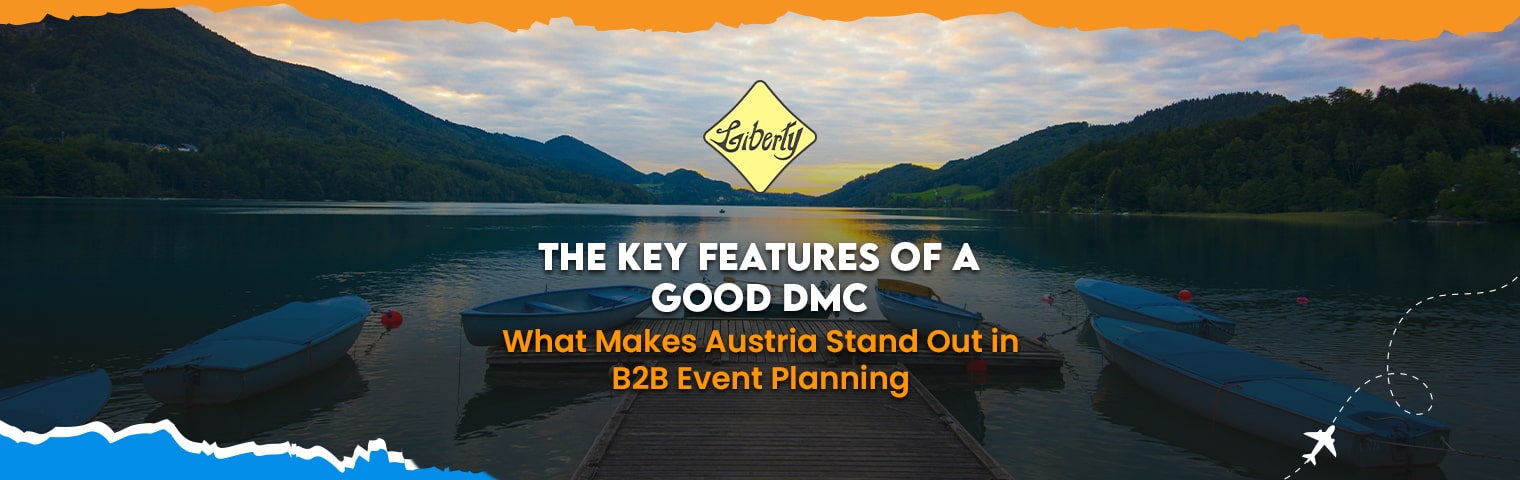 Liberty

THE KEY FEATURES OF A GOOD DMC

What Makes Austria Stand Out in B2B Event Planning